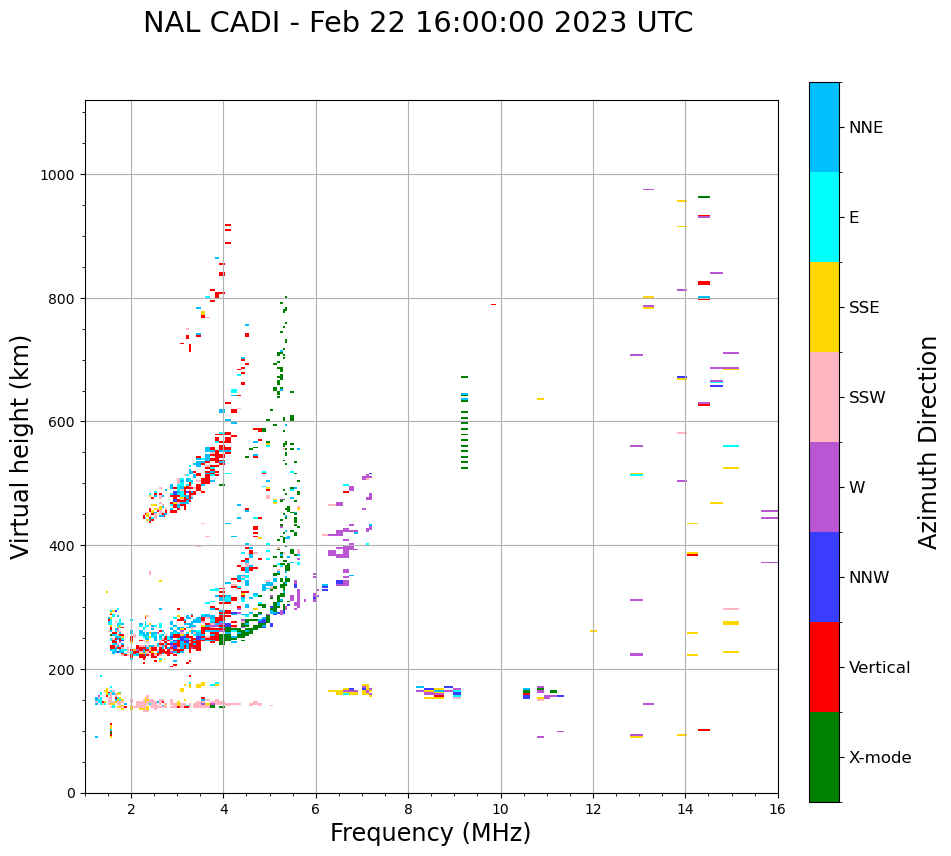 NAL CADI - Feb 22 16:00:00 2023 UTC

Virtual height (km)

1000
800
600
400
200
0

2
4
6
8
10
12
14
16

Frequency (MHz)

NNE
E
SSE
SSW
W
NNW
Vertical
X-mode

Azimuth Direction